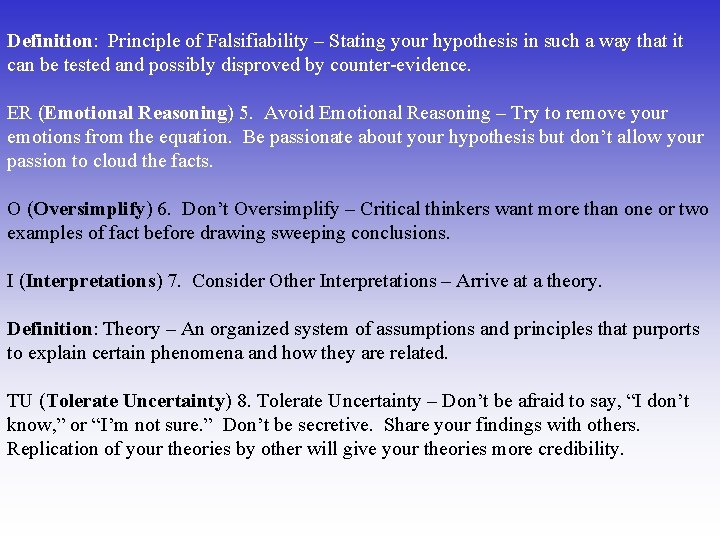 Definition: Principle of Falsifiability – Stating your hypothesis in such a way that it can be tested and possibly disproved by counter-evidence.

ER (Emotional Reasoning) 5. Avoid Emotional Reasoning – Try to remove your emotions from the equation. Be passionate about your hypothesis but don't allow your passion to cloud the facts.

O (Oversimplify) 6. Don't Oversimplify – Critical thinkers want more than one or two examples of fact before drawing sweeping conclusions.

I (Interpretations) 7. Consider Other Interpretations – Arrive at a theory.

Definition: Theory – An organized system of assumptions and principles that purports to explain certain phenomena and how they are related.

TU (Tolerate Uncertainty) 8. Tolerate Uncertainty – Don't be afraid to say, "I don't know," or "I'm not sure." Don't be secretive. Share your findings with others. Replication of your theories by other will give your theories more credibility.